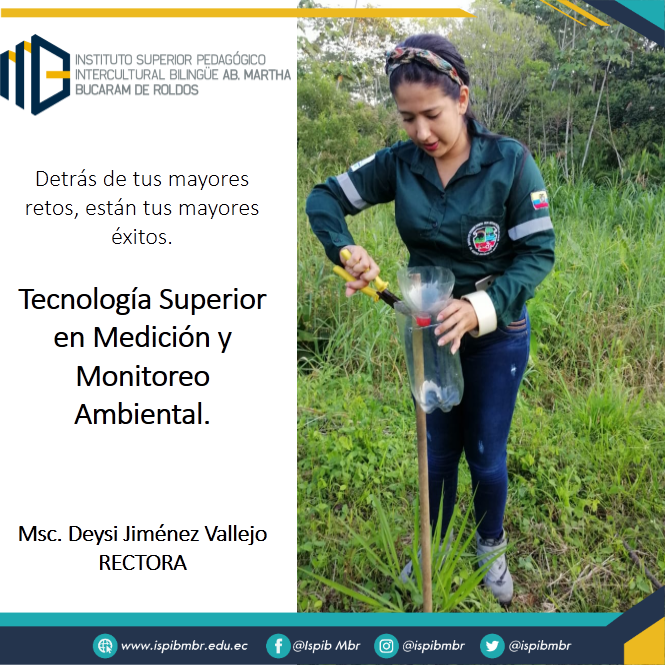 INSTITUTO SUPERIOR PEDAGÓGICO INTERCULTURAL BILINGÜE AB. MARTHA BUCARAM DE ROLDOS

Detrás de tus mayores retos, están tus mayores éxitos.

Tecnología Superior en Medición y Monitoreo Ambiental.

Msc. Deysi Jiménez Vallejo
RECTORA

www.ispibmbr.edu.ec @Ispib Mbr @ispibmbr @ispibmbr